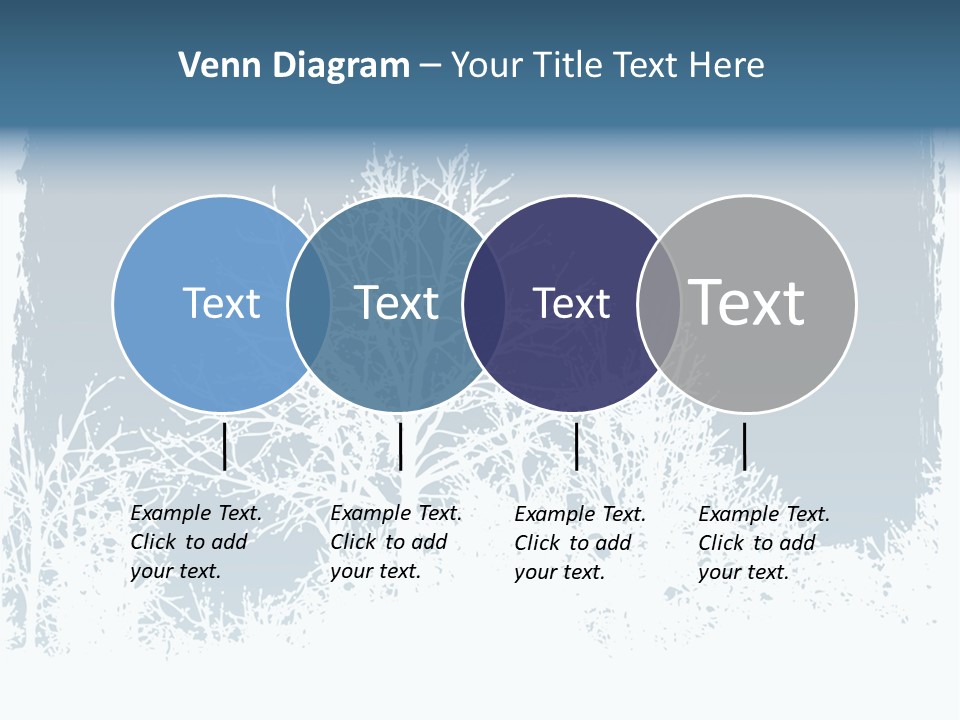 Venn Diagram – Your Title Text Here

Text

Text

Text

Text

Example Text. Click to add your text.

Example Text. Click to add your text.

Example Text. Click to add your text.

Example Text. Click to add your text.